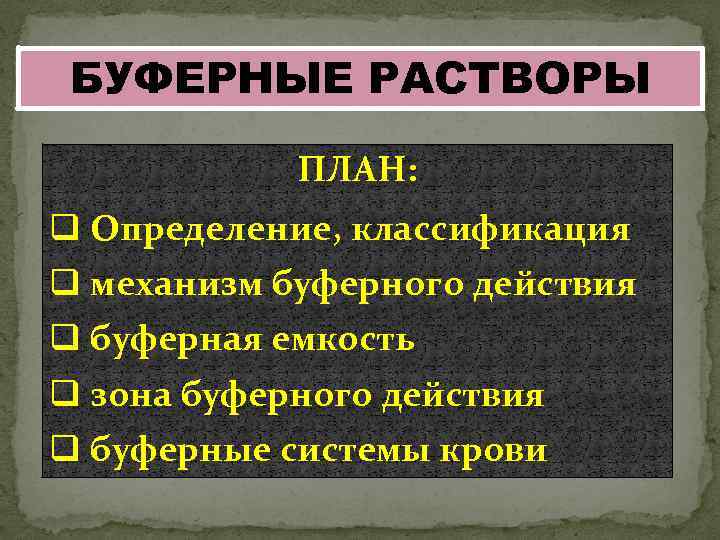 БУФЕРНЫЕ РАСТВОРЫ

ПЛАН:

❑ Определение, классификация
❑ механизм буферного действия
❑ буферная емкость
❑ зона буферного действия
❑ буферные системы крови